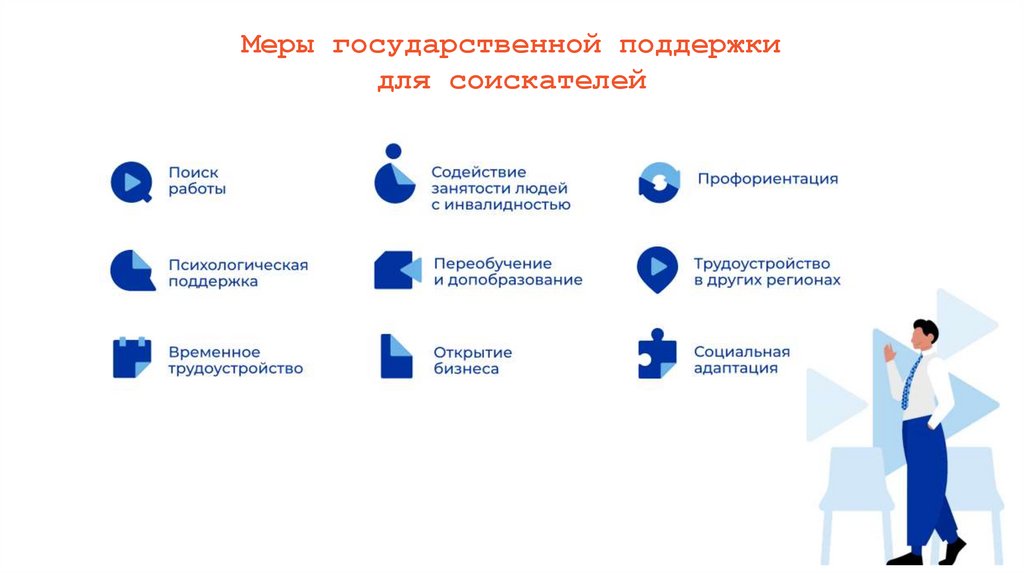 Меры государственной поддержки для соискателей

Поиск работы

Содействие занятости людей с инвалидностью

Профориентация

Психологическая поддержка

Переобучение и допобразование

Трудоустройство в других регионах

Временное трудоустройство

Открытие бизнеса

Социальная адаптация